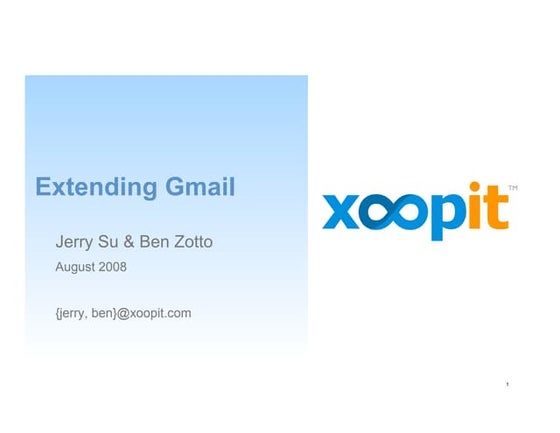 Extending Gmail

Jerry Su & Ben Zotto

August 2008

{jerry, ben}@xoopit.com

xoopit™

1